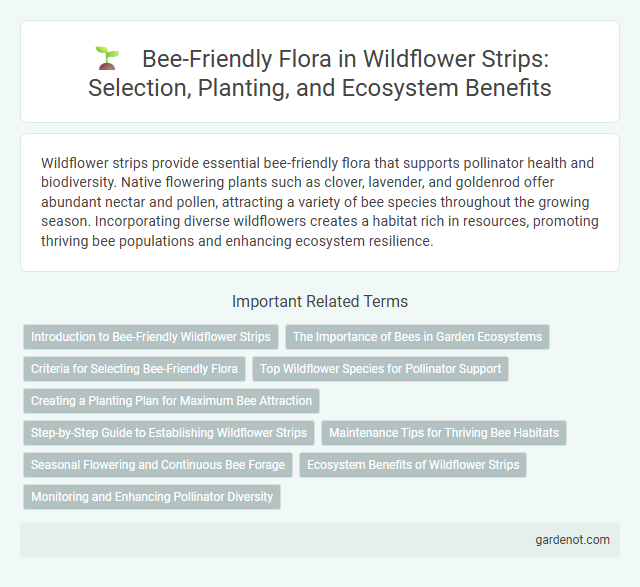 Bee-Friendly Flora in Wildflower Strips: Selection, Planting, and Ecosystem Benefits

Wildflower strips provide essential bee-friendly flora that supports pollinator health and biodiversity. Native flowering plants such as clover, lavender, and goldenrod offer abundant nectar and pollen, attracting a variety of bee species throughout the growing season. Incorporating diverse wildflowers creates a habitat rich in resources, promoting thriving bee populations and enhancing ecosystem resilience.

Important Related Terms

Introduction to Bee-Friendly Wildflower Strips

The Importance of Bees in Garden Ecosystems

Criteria for Selecting Bee-Friendly Flora

Top Wildflower Species for Pollinator Support

Creating a Planting Plan for Maximum Bee Attraction

Step-by-Step Guide to Establishing Wildflower Strips

Maintenance Tips for Thriving Bee Habitats

Seasonal Flowering and Continuous Bee Forage

Ecosystem Benefits of Wildflower Strips

Monitoring and Enhancing Pollinator Diversity

gardenot.com